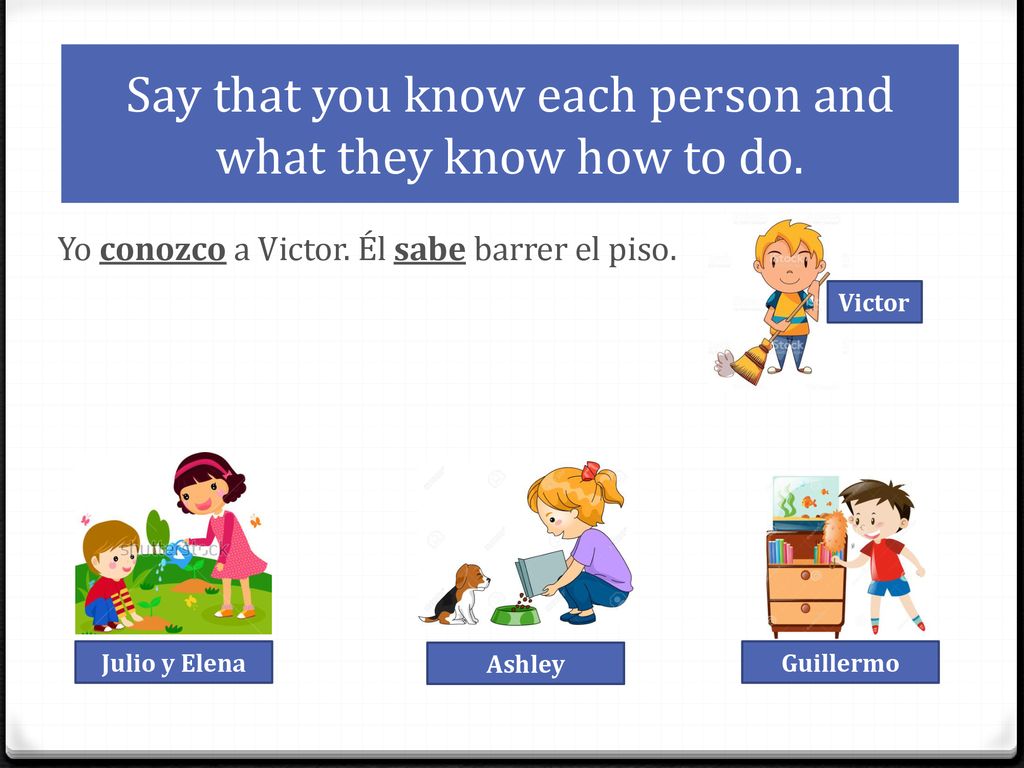 Say that you know each person and what they know how to do.

Yo conozco a Victor. Él sabe barrer el piso.

Victor

Julio y Elena

Ashley

Guillermo